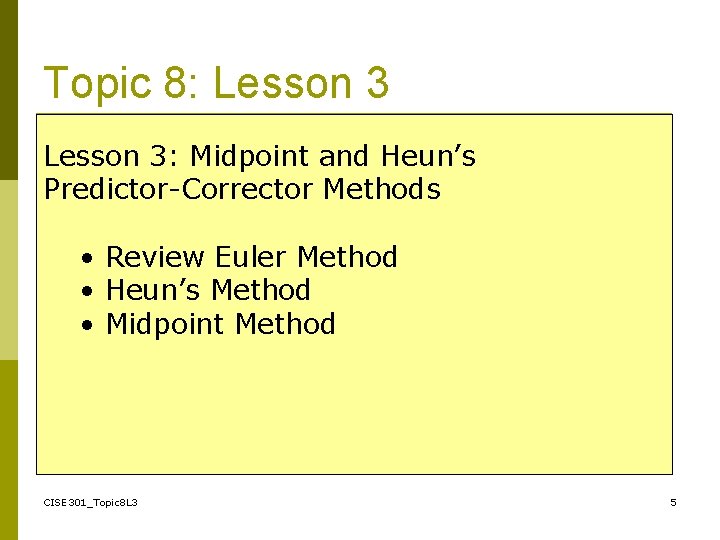 Topic 8: Lesson 3

Lesson 3: Midpoint and Heun's Predictor-Corrector Methods

• Review Euler Method
• Heun's Method
• Midpoint Method

CISE301_Topic8L3

5